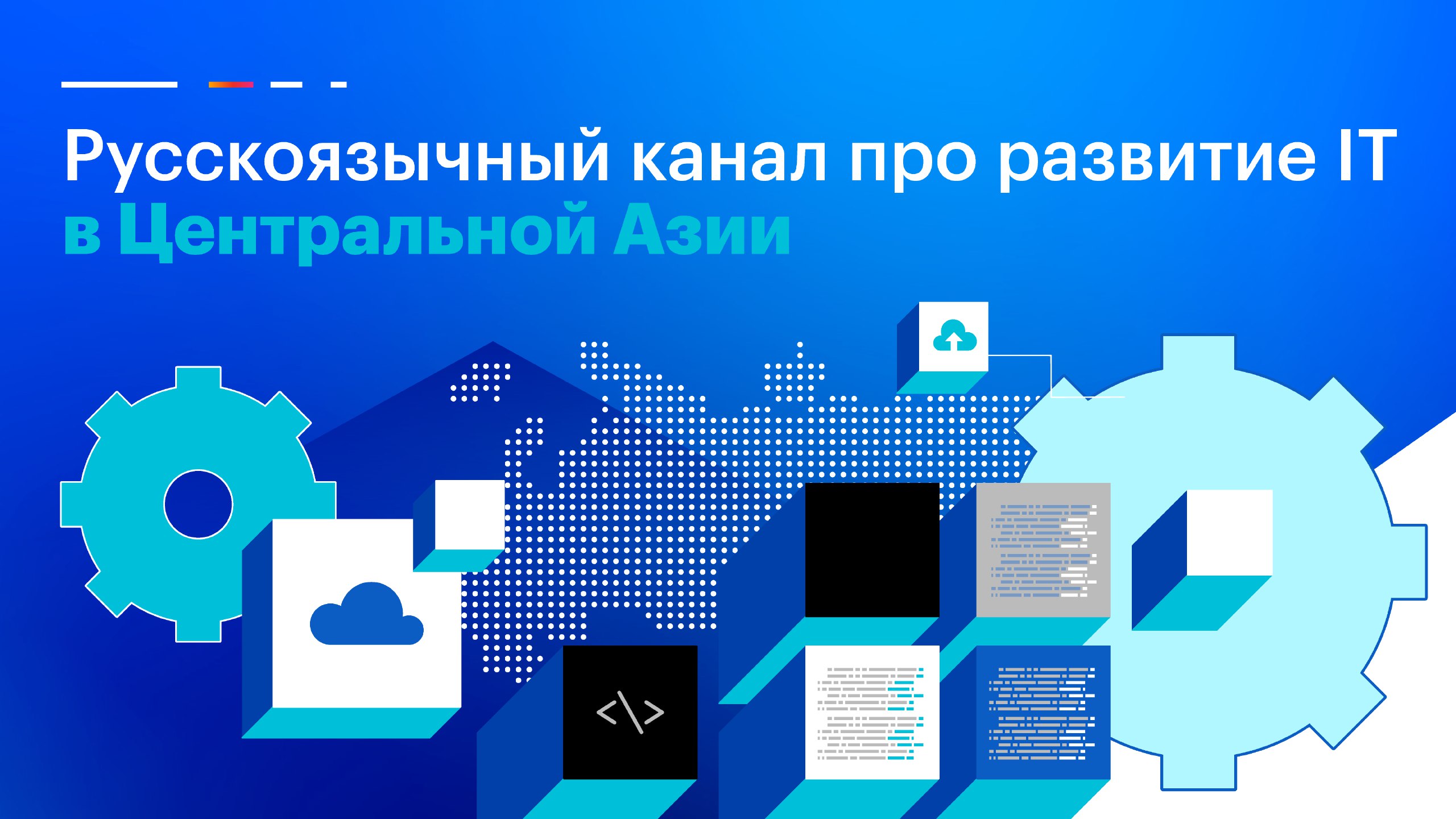 Русскоязычный канал про развитие IT
в Центральной Азии

</>